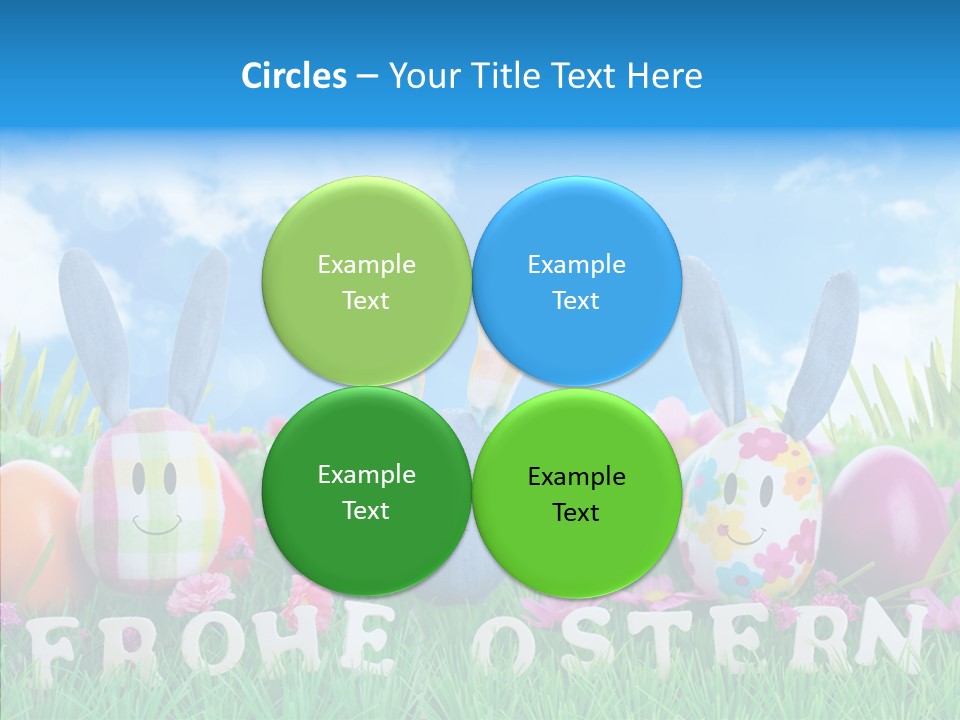 Circles – Your Title Text Here

Example Text

Example Text

Example Text

Example Text

FROHE OSTERN